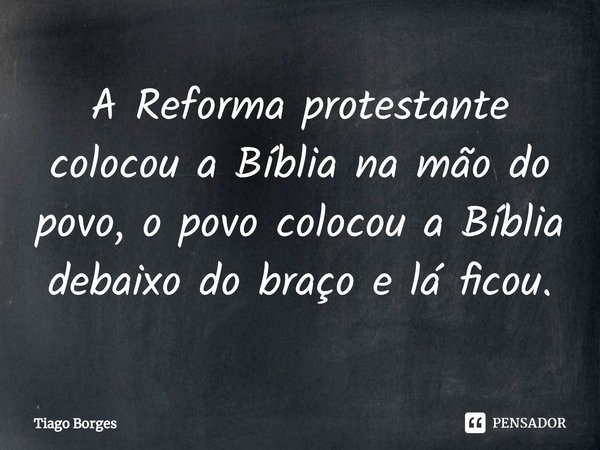 A Reforma protestante colocou a Bíblia na mão do povo, o povo colocou a Bíblia debaixo do braço e lá ficou.

Tiago Borges

PENSADOR